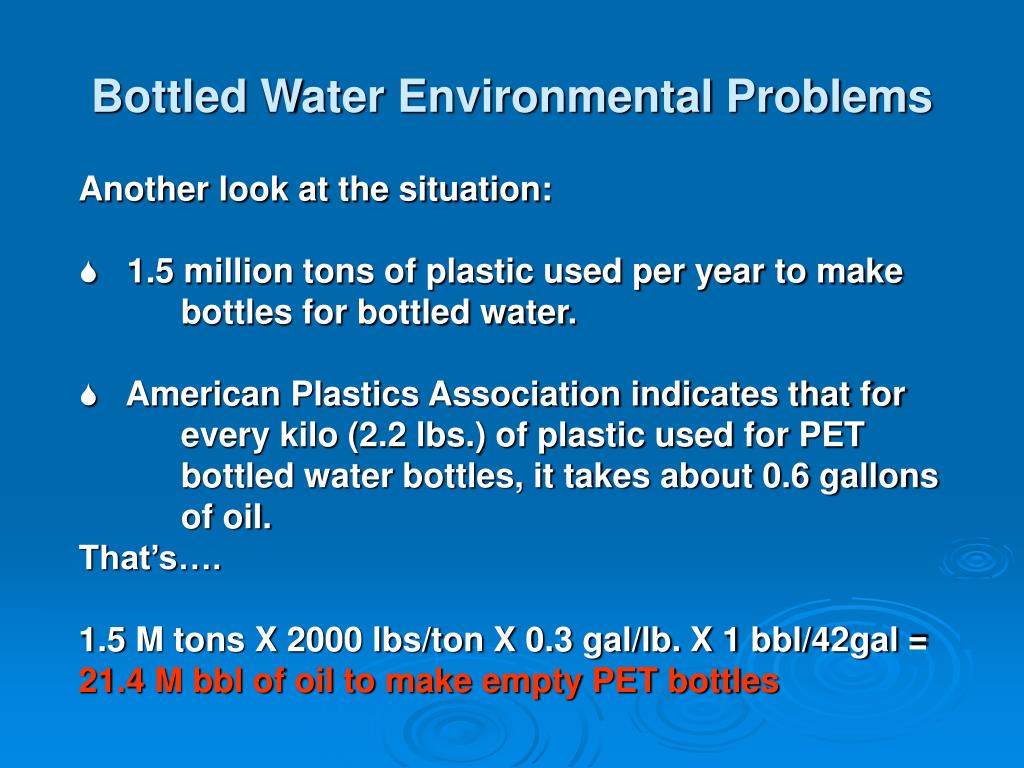 Bottled Water Environmental Problems

Another look at the situation:

1.5 million tons of plastic used per year to make bottles for bottled water.

American Plastics Association indicates that for every kilo (2.2 lbs.) of plastic used for PET bottled water bottles, it takes about 0.6 gallons of oil.

That's….

1.5 M tons X 2000 lbs/ton X 0.3 gal/lb. X 1 bbl/42gal = 21.4 M bbl of oil to make empty PET bottles